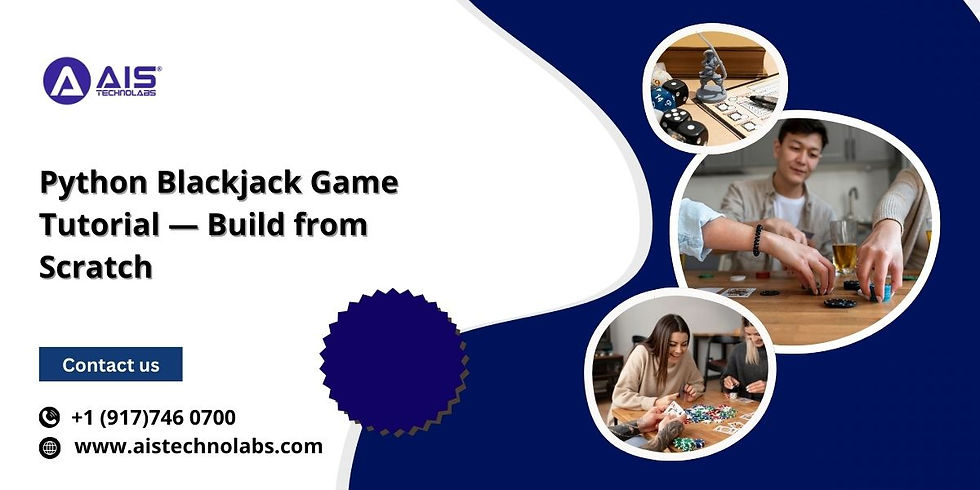 AIS®
TECHNOLABS

Python Blackjack Game Tutorial — Build from Scratch

Contact us

+1 (917)746 0700

www.aistechnolabs.com